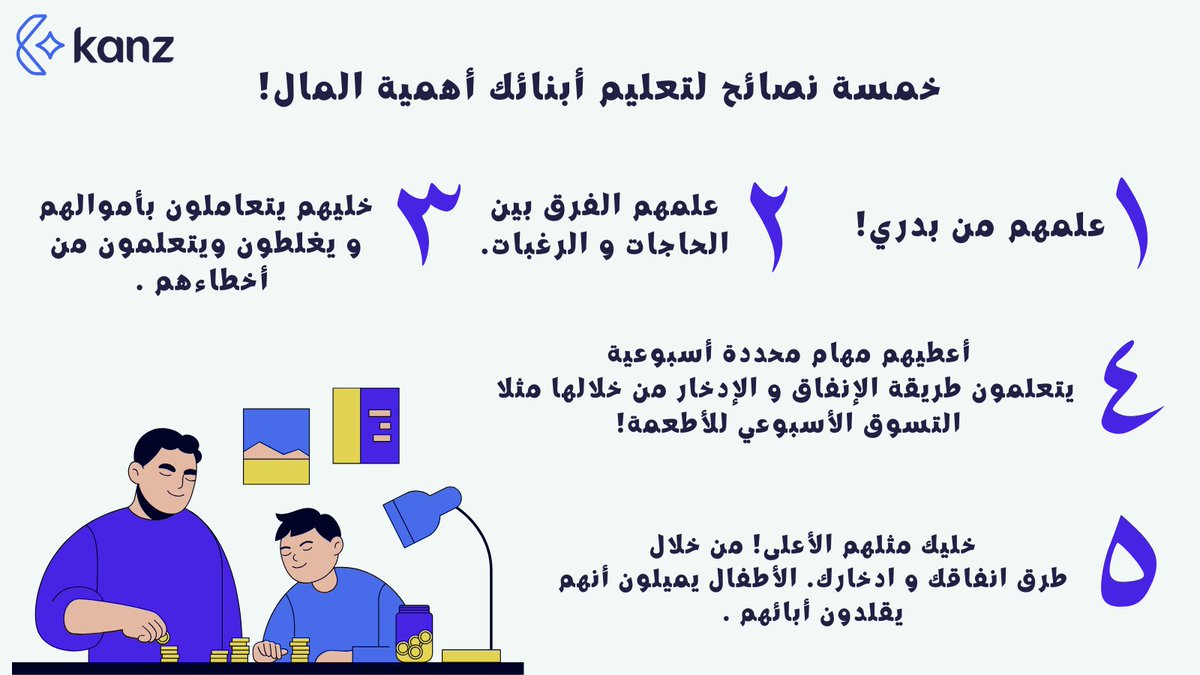 kanz

خمسة نصائح لتعليم أبنائك أهمية المال!

١
علمهم من بدري!

٢
علمهم الفرق بين الحاجات و الرغبات.

٣
خليهم يتعاملون بأموالهم و يغلطون ويتعلمون من أخطاءهم .

٤
أعطيهم مهام محددة أسبوعية يتعلمون طريقة الإنفاق و الإدخار من خلالها مثلا التسوق الأسبوعي للأطعمة!

٥
خليك مثلهم الأعلى! من خلال طرق انفاقك و ادخارك. الأطفال يميلون أنهم يقلدون أبائهم .